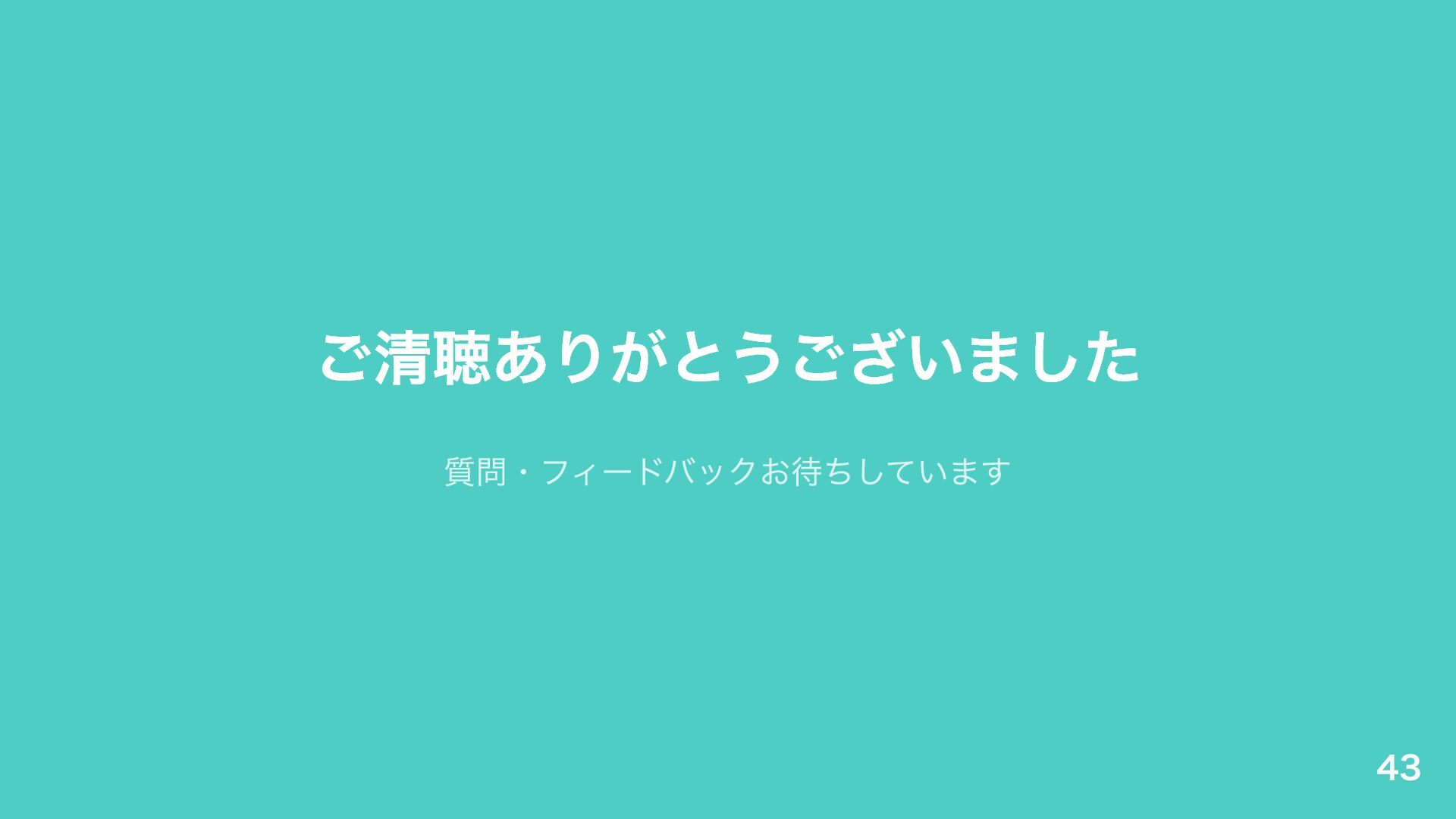 ご清聴ありがとうございました

質問・フィードバックお待ちしています

43